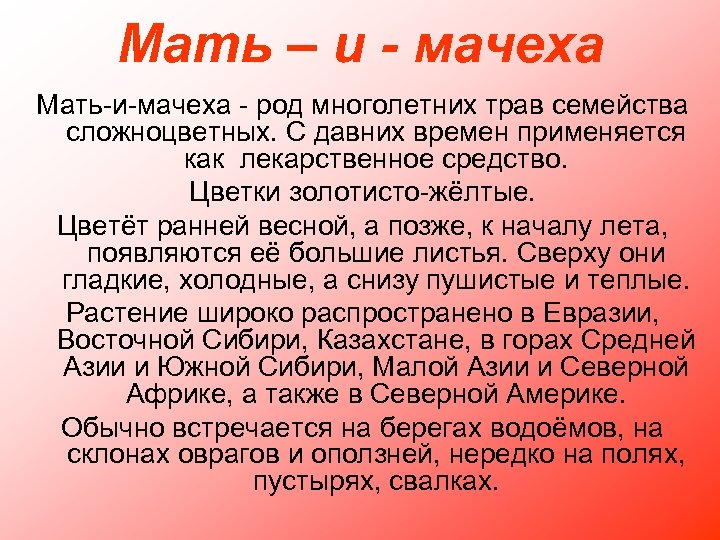 Мать – и - мачеха

Мать-и-мачеха - род многолетних трав семейства сложноцветных. С давних времен применяется как лекарственное средство.

Цветки золотисто-жёлтые.

Цветёт ранней весной, а позже, к началу лета, появляются её большие листья. Сверху они гладкие, холодные, а снизу пушистые и теплые.

Растение широко распространено в Евразии, Восточной Сибири, Казахстане, в горах Средней Азии и Южной Сибири, Малой Азии и Северной Африке, а также в Северной Америке.

Обычно встречается на берегах водоёмов, на склонах оврагов и оползней, нередко на полях, пустырях, свалках.